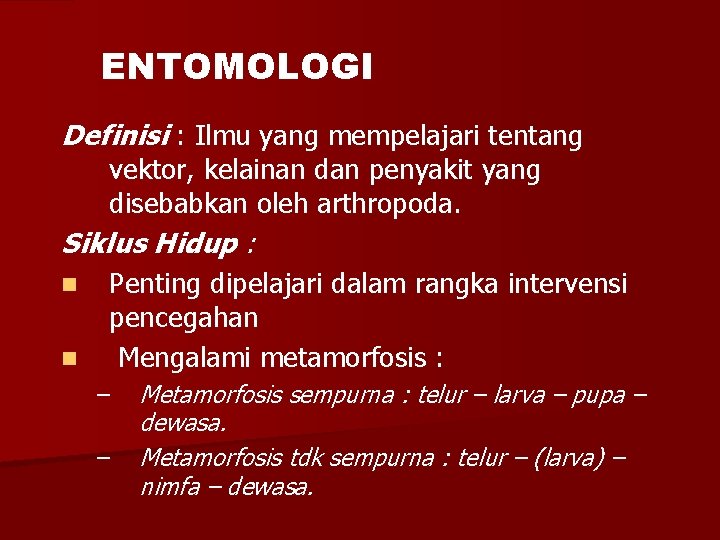 ENTOMOLOGI

Definisi : Ilmu yang mempelajari tentang vektor, kelainan dan penyakit yang disebabkan oleh arthropoda.

Siklus Hidup :

Penting dipelajari dalam rangka intervensi pencegahan

Mengalami metamorfosis :

– Metamorfosis sempurna : telur – larva – pupa – dewasa.

– Metamorfosis tdk sempurna : telur – (larva) – nimfa – dewasa.